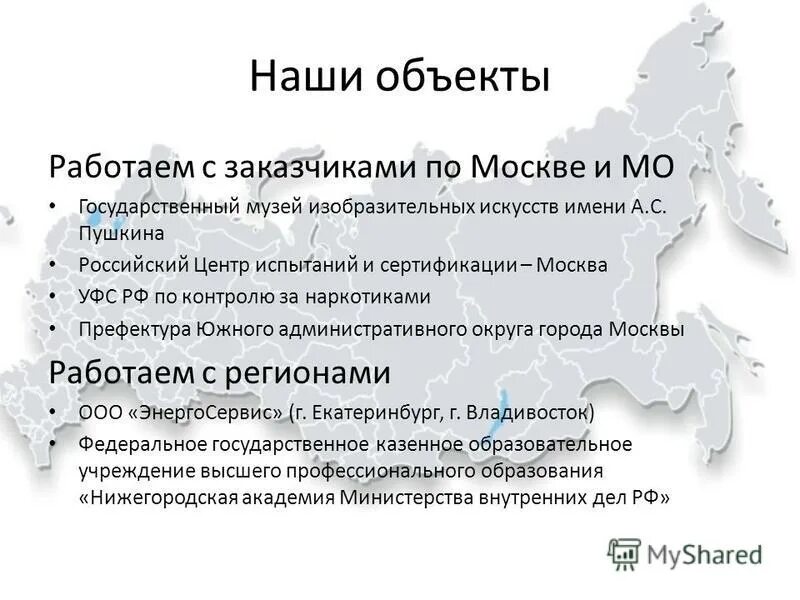 Наши объекты

Работаем с заказчиками по Москве и МО

• Государственный музей изобразительных искусств имени А.С. Пушкина
• Российский Центр испытаний и сертификации – Москва
• УФС РФ по контролю за наркотиками
• Префектура Южного административного округа города Москвы

Работаем с регионами

• ООО «ЭнергоСервис» (г. Екатеринбург, г. Владивосток)
• Федеральное государственное казенное образовательное учреждение высшего профессионального образования «Нижегородская академия Министерства внутренних дел РФ»

MyShared